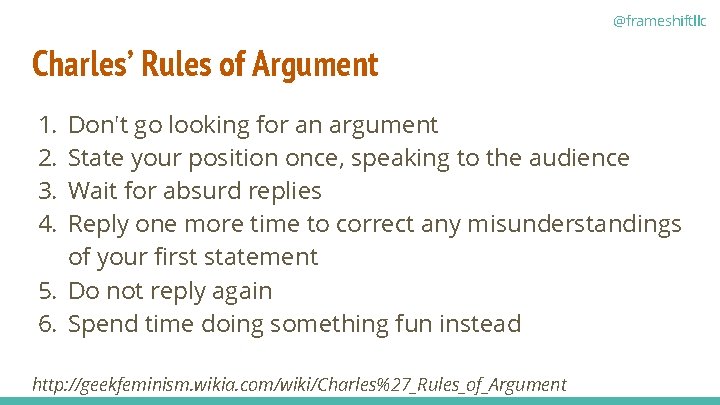 @frameshiftllc

Charles' Rules of Argument

1. Don't go looking for an argument
2. State your position once, speaking to the audience
3. Wait for absurd replies
4. Reply one more time to correct any misunderstandings of your first statement
5. Do not reply again
6. Spend time doing something fun instead

http://geekfeminism.wikia.com/wiki/Charles%27_Rules_of_Argument